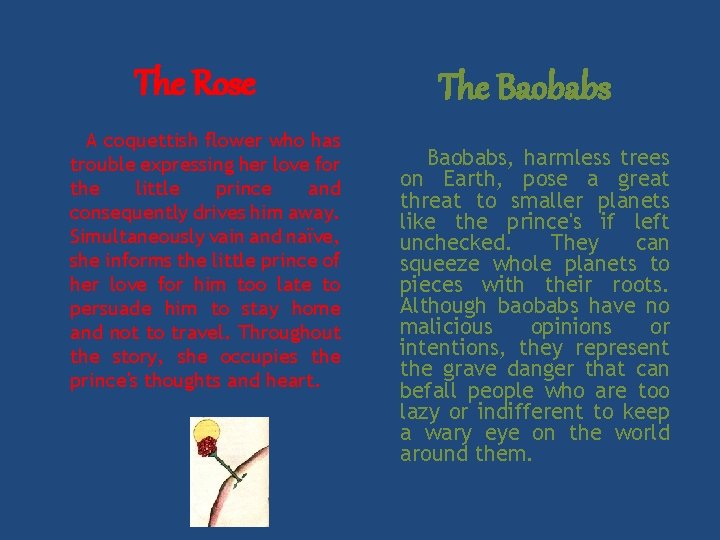 The Rose

A coquettish flower who has trouble expressing her love for the little prince and consequently drives him away. Simultaneously vain and naïve, she informs the little prince of her love for him too late to persuade him to stay home and not to travel. Throughout the story, she occupies the prince's thoughts and heart.

The Baobabs

Baobabs, harmless trees on Earth, pose a great threat to smaller planets like the prince's if left unchecked. They can squeeze whole planets to pieces with their roots. Although baobabs have no malicious opinions or intentions, they represent the grave danger that can befall people who are too lazy or indifferent to keep a wary eye on the world around them.